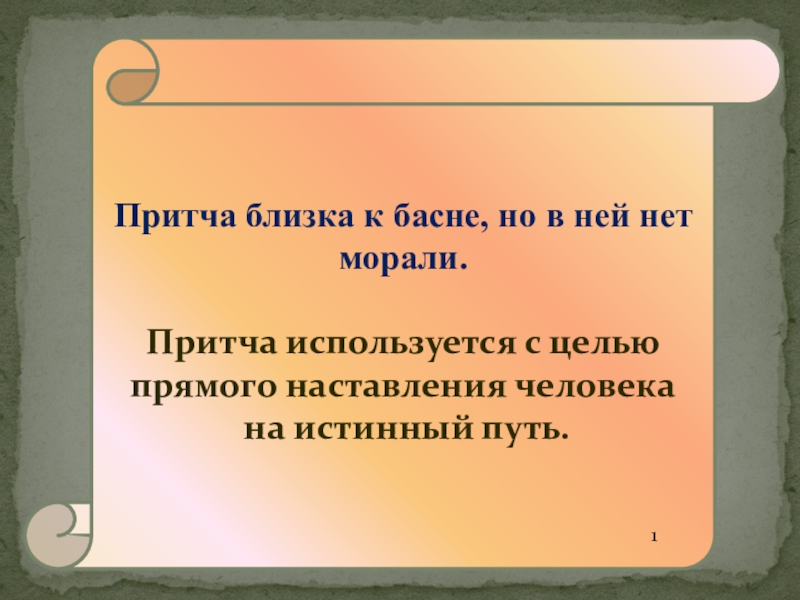 Притча близка к басне, но в ней нет морали.

Притча используется с целью прямого наставления человека на истинный путь.

1